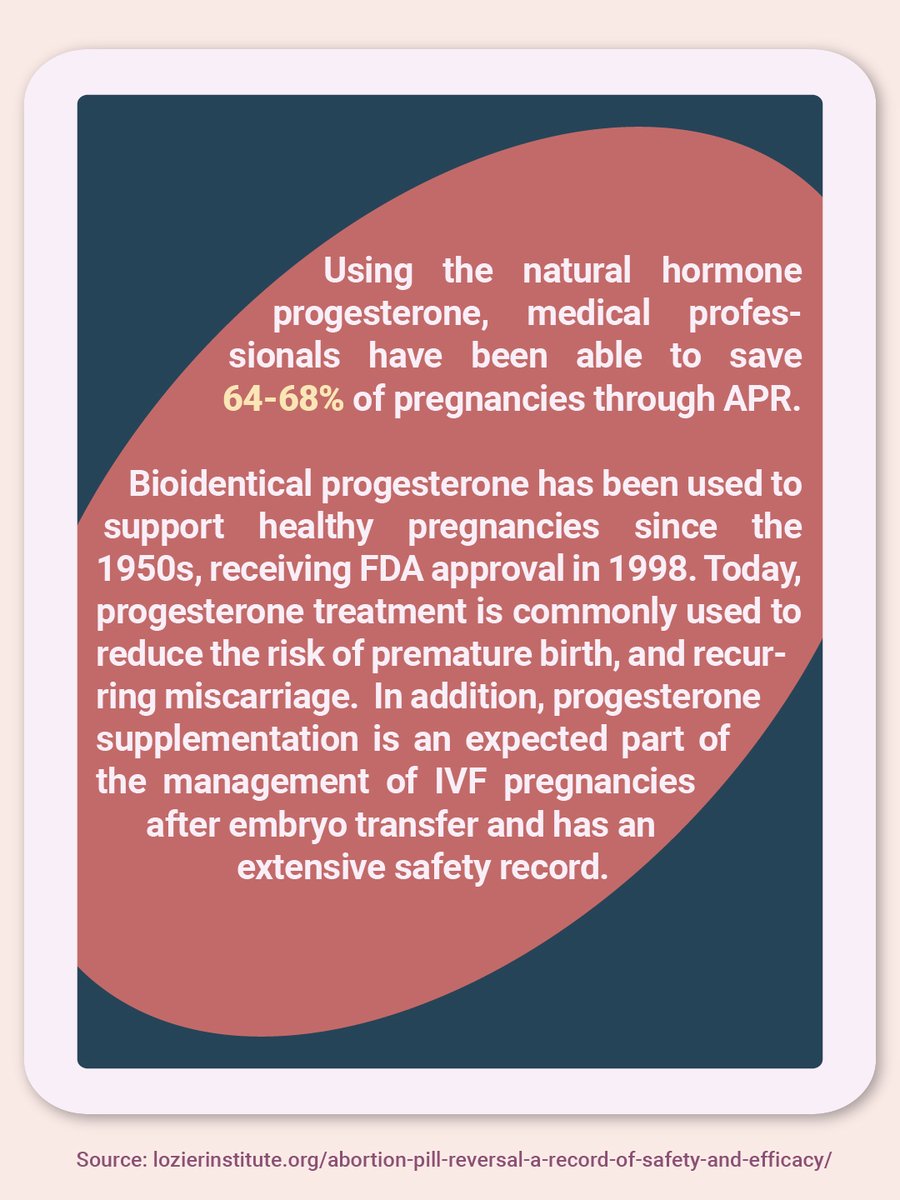 Using the natural hormone progesterone, medical professionals have been able to save 64-68% of pregnancies through APR.

Bioidentical progesterone has been used to support healthy pregnancies since the 1950s, receiving FDA approval in 1998. Today, progesterone treatment is commonly used to reduce the risk of premature birth, and recurring miscarriage. In addition, progesterone supplementation is an expected part of the management of IVF pregnancies after embryo transfer and has an extensive safety record.

Source: lozierinstitute.org/abortion-pill-reversal-a-record-of-safety-and-efficacy/